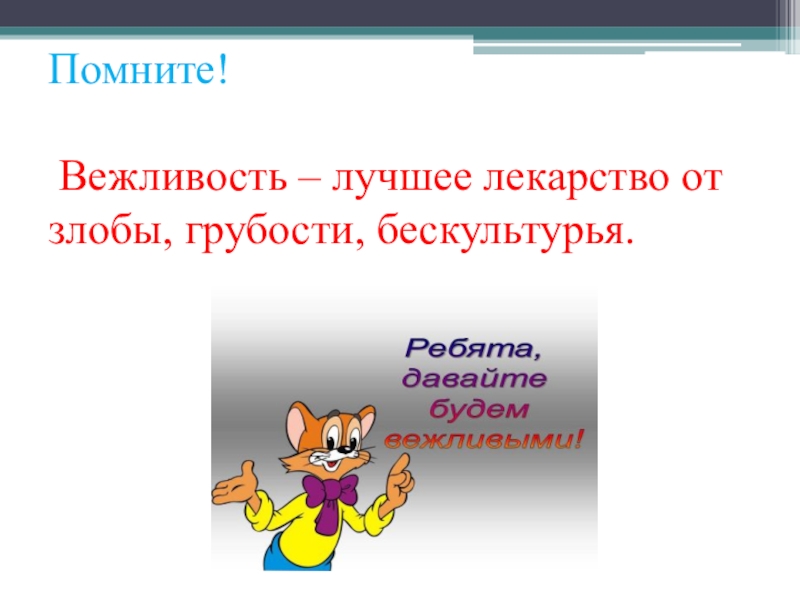 Помните!

Вежливость – лучшее лекарство от злобы, грубости, бескультурья.

Ребята,
давайте
будем
вежливыми!